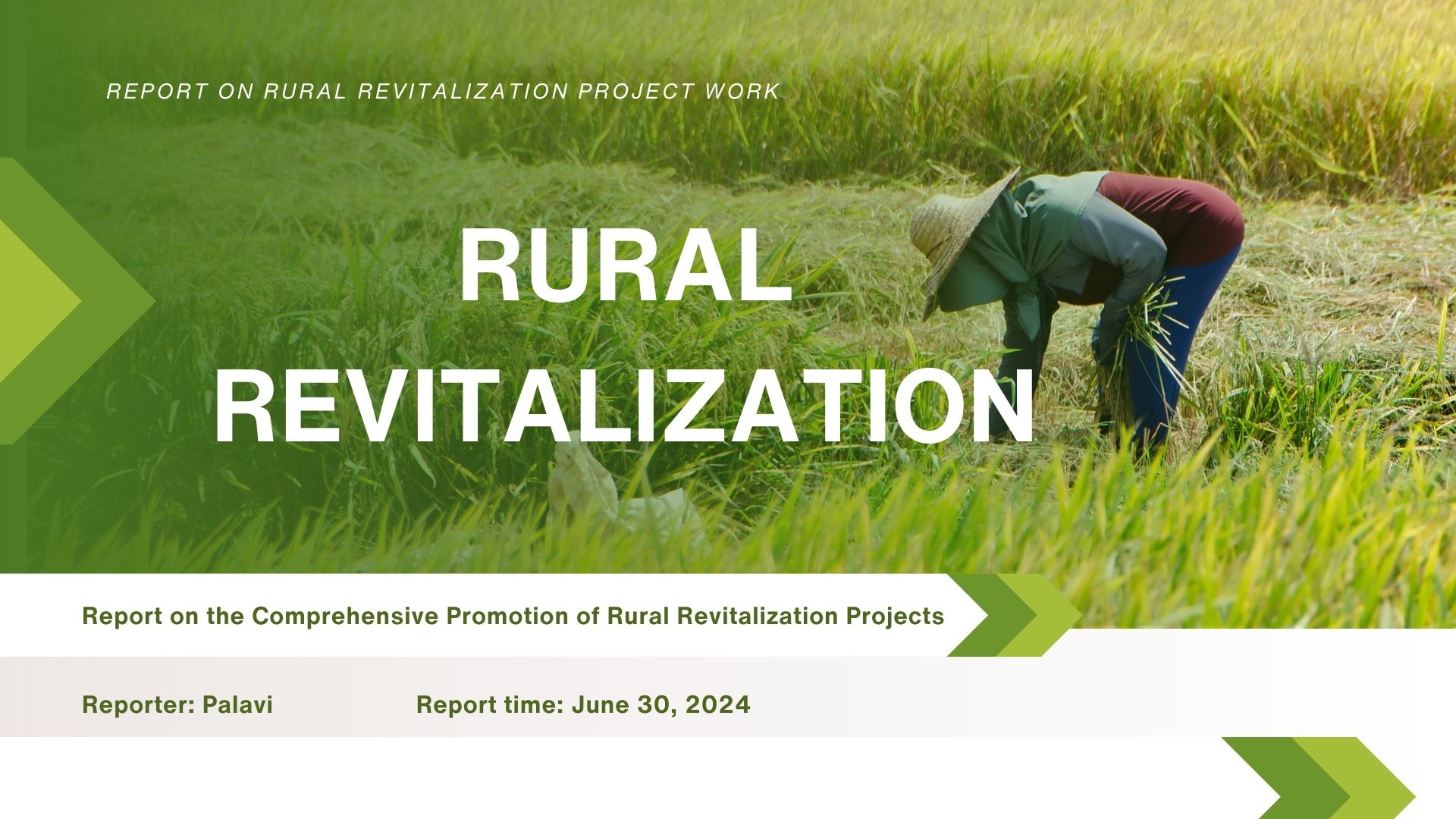 REPORT ON RURAL REVITALIZATION PROJECT WORK

RURAL REVITALIZATION

Report on the Comprehensive Promotion of Rural Revitalization Projects

Reporter: Palavi

Report time: June 30, 2024